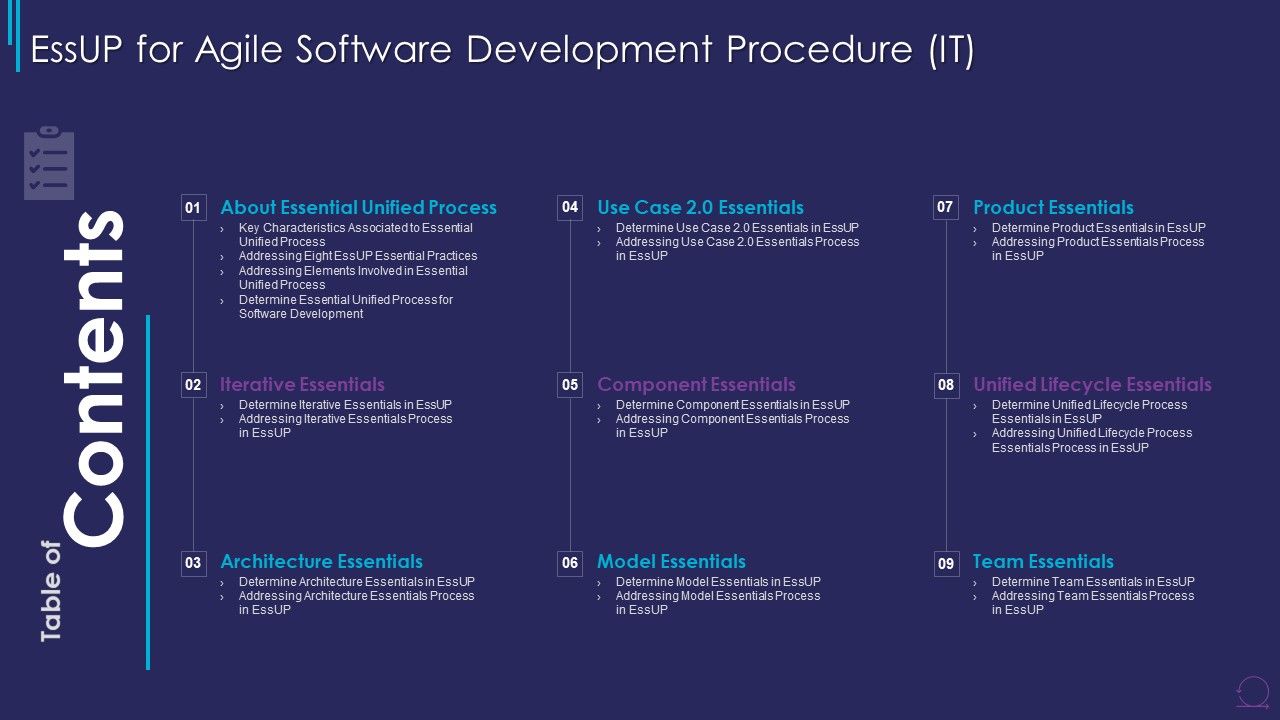 EssUP for Agile Software Development Procedure (IT)

Table of Contents

01 About Essential Unified Process
› Key Characteristics Associated to Essential Unified Process
› Addressing Eight EssUP Essential Practices
› Addressing Elements Involved in Essential Unified Process
› Determine Essential Unified Process for Software Development

02 Iterative Essentials
› Determine Iterative Essentials in EssUP
› Addressing Iterative Essentials Process in EssUP

03 Architecture Essentials
› Determine Architecture Essentials in EssUP
› Addressing Architecture Essentials Process in EssUP

04 Use Case 2.0 Essentials
› Determine Use Case 2.0 Essentials in EssUP
› Addressing Use Case 2.0 Essentials Process in EssUP

05 Component Essentials
› Determine Component Essentials in EssUP
› Addressing Component Essentials Process in EssUP

06 Model Essentials
› Determine Model Essentials in EssUP
› Addressing Model Essentials Process in EssUP

07 Product Essentials
› Determine Product Essentials in EssUP
› Addressing Product Essentials Process in EssUP

08 Unified Lifecycle Essentials
› Determine Unified Lifecycle Process Essentials in EssUP
› Addressing Unified Lifecycle Process Essentials Process in EssUP

09 Team Essentials
› Determine Team Essentials in EssUP
› Addressing Team Essentials Process in EssUP